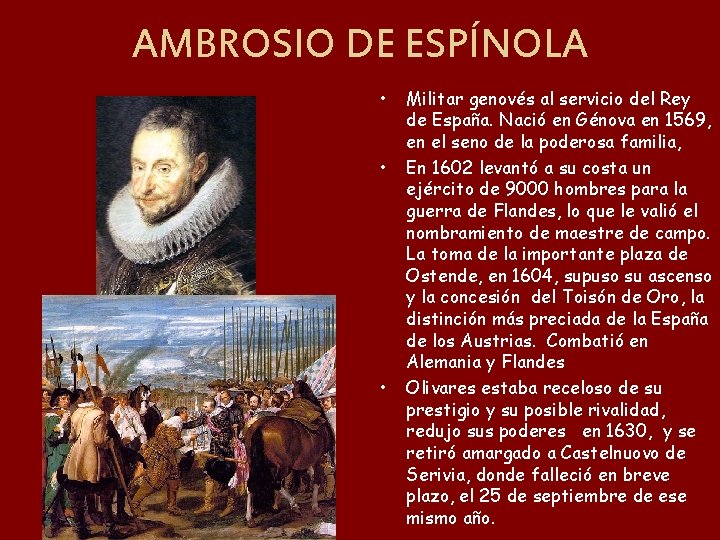 AMBROSIO DE ESPÍNOLA

• Militar genovés al servicio del Rey de España. Nació en Génova en 1569, en el seno de la poderosa familia,

• En 1602 levantó a su costa un ejército de 9000 hombres para la guerra de Flandes, lo que le valió el nombramiento de maestre de campo. La toma de la importante plaza de Ostende, en 1604, supuso su ascenso y la concesión del Toisón de Oro, la distinción más preciada de la España de los Austrias. Combatió en Alemania y Flandes

• Olivares estaba receloso de su prestigio y su posible rivalidad, redujo sus poderes en 1630, y se retiró amargado a Castelnuovo de Serivia, donde falleció en breve plazo, el 25 de septiembre de ese mismo año.